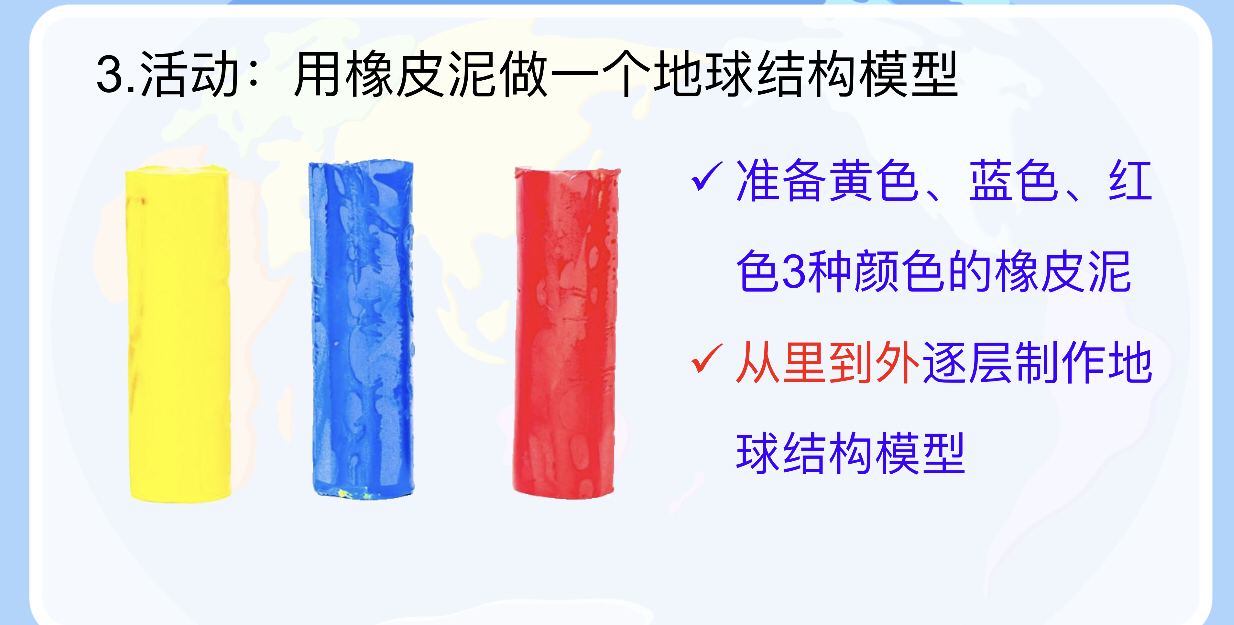 3.活动：用橡皮泥做一个地球结构模型

✓ 准备黄色、蓝色、红色3种颜色的橡皮泥

✓ 从里到外逐层制作地球结构模型